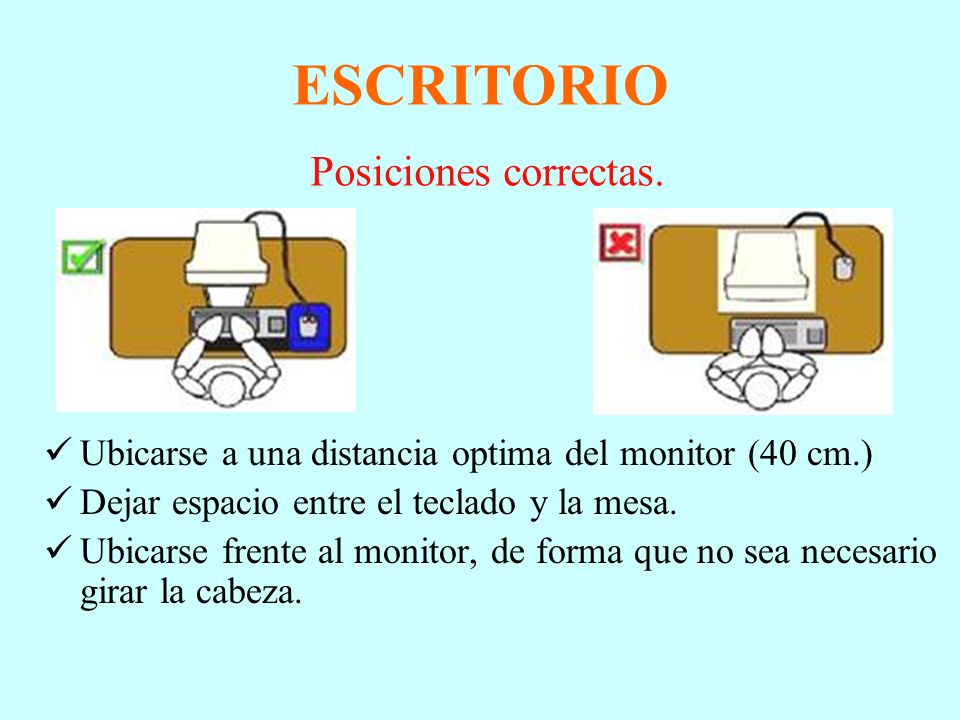 ESCRITORIO

Posiciones correctas.

✓ Ubicarse a una distancia optima del monitor (40 cm.)
✓ Dejar espacio entre el teclado y la mesa.
✓ Ubicarse frente al monitor, de forma que no sea necesario girar la cabeza.